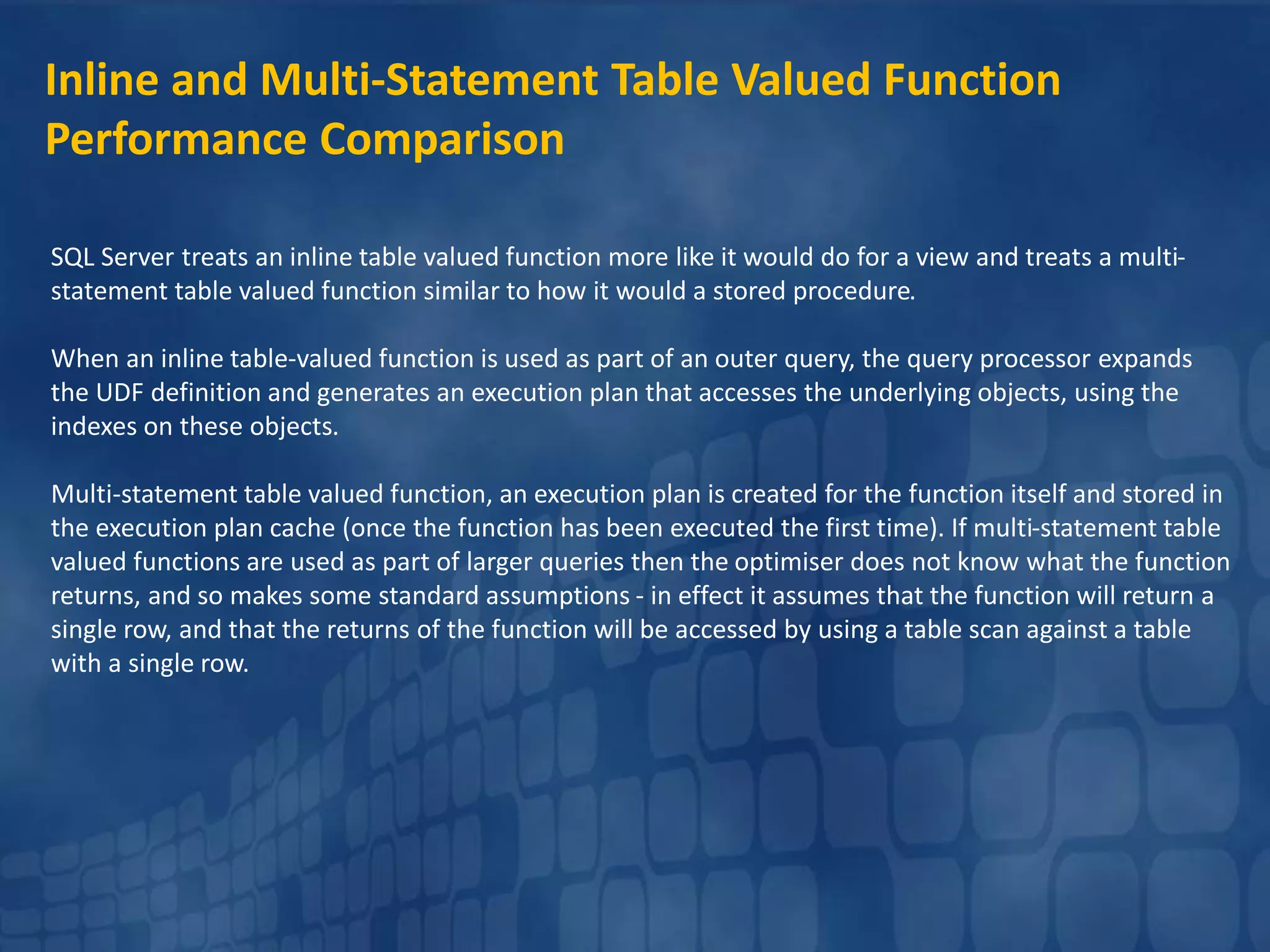 Inline and Multi-Statement Table Valued Function Performance Comparison

SQL Server treats an inline table valued function more like it would do for a view and treats a multi-statement table valued function similar to how it would a stored procedure.

When an inline table-valued function is used as part of an outer query, the query processor expands the UDF definition and generates an execution plan that accesses the underlying objects, using the indexes on these objects.

Multi-statement table valued function, an execution plan is created for the function itself and stored in the execution plan cache (once the function has been executed the first time). If multi-statement table valued functions are used as part of larger queries then the optimiser does not know what the function returns, and so makes some standard assumptions - in effect it assumes that the function will return a single row, and that the returns of the function will be accessed by using a table scan against a table with a single row.